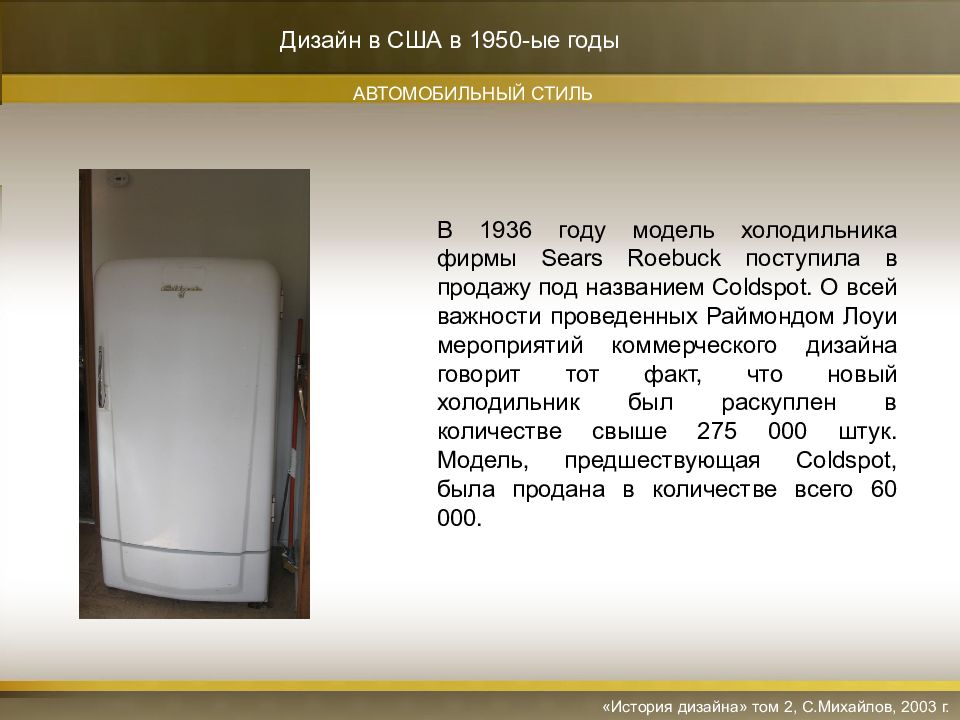 Дизайн в США в 1950-ые годы

АВТОМОБИЛЬНЫЙ СТИЛЬ

В 1936 году модель холодильника фирмы Sears Roebuck поступила в продажу под названием Coldspot. О всей важности проведенных Раймондом Лоуи мероприятий коммерческого дизайна говорит тот факт, что новый холодильник был раскуплен в количестве свыше 275 000 штук. Модель, предшествующая Coldspot, была продана в количестве всего 60 000.

«История дизайна» том 2, С.Михайлов, 2003 г.